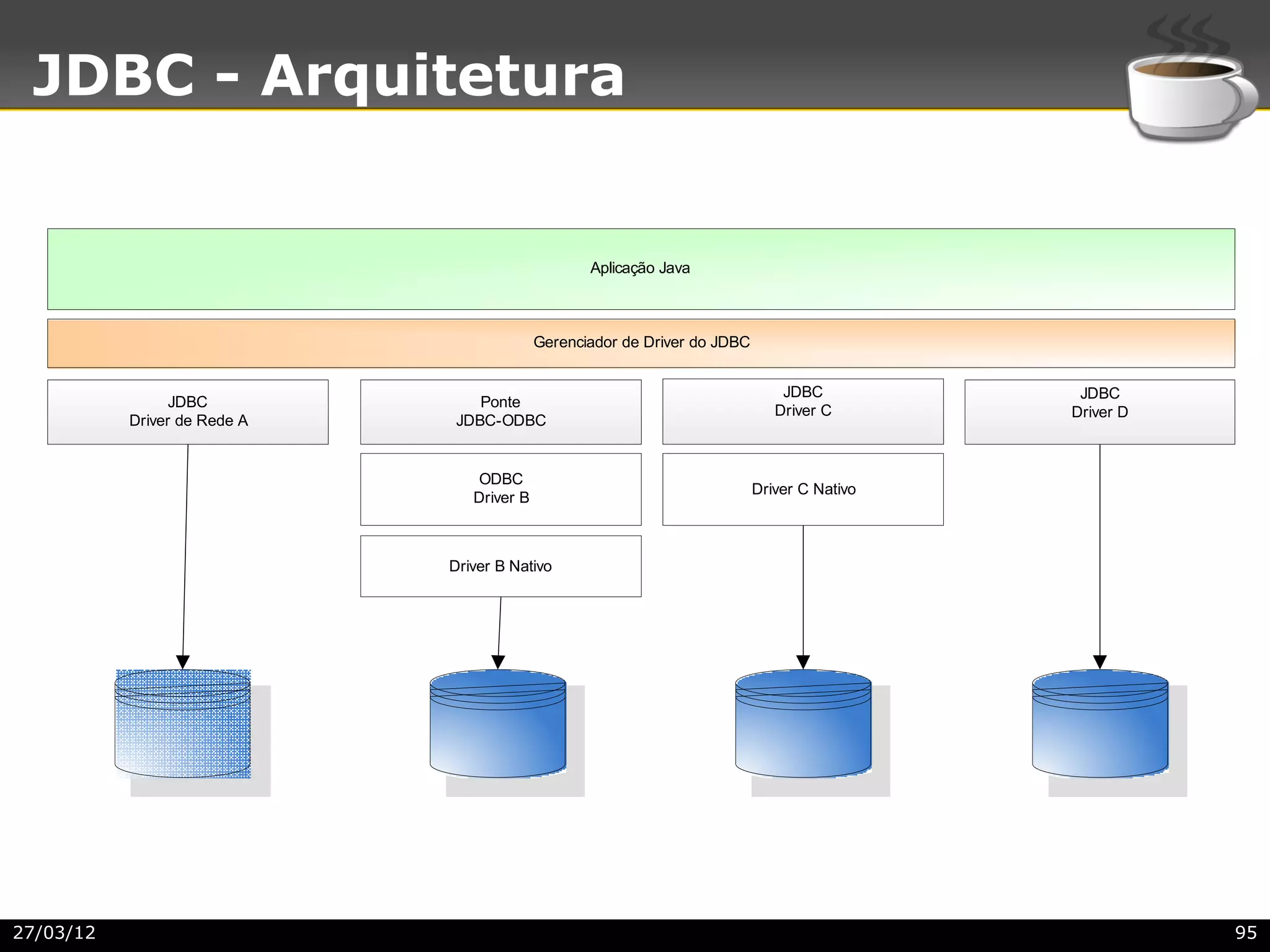 JDBC - Arquitetura

Aplicação Java

Gerenciador de Driver do JDBC

JDBC
Driver de Rede A

Ponte
JDBC-ODBC

JDBC
Driver C

JDBC
Driver D

ODBC
Driver B

Driver C Nativo

Driver B Nativo

27/03/12

95